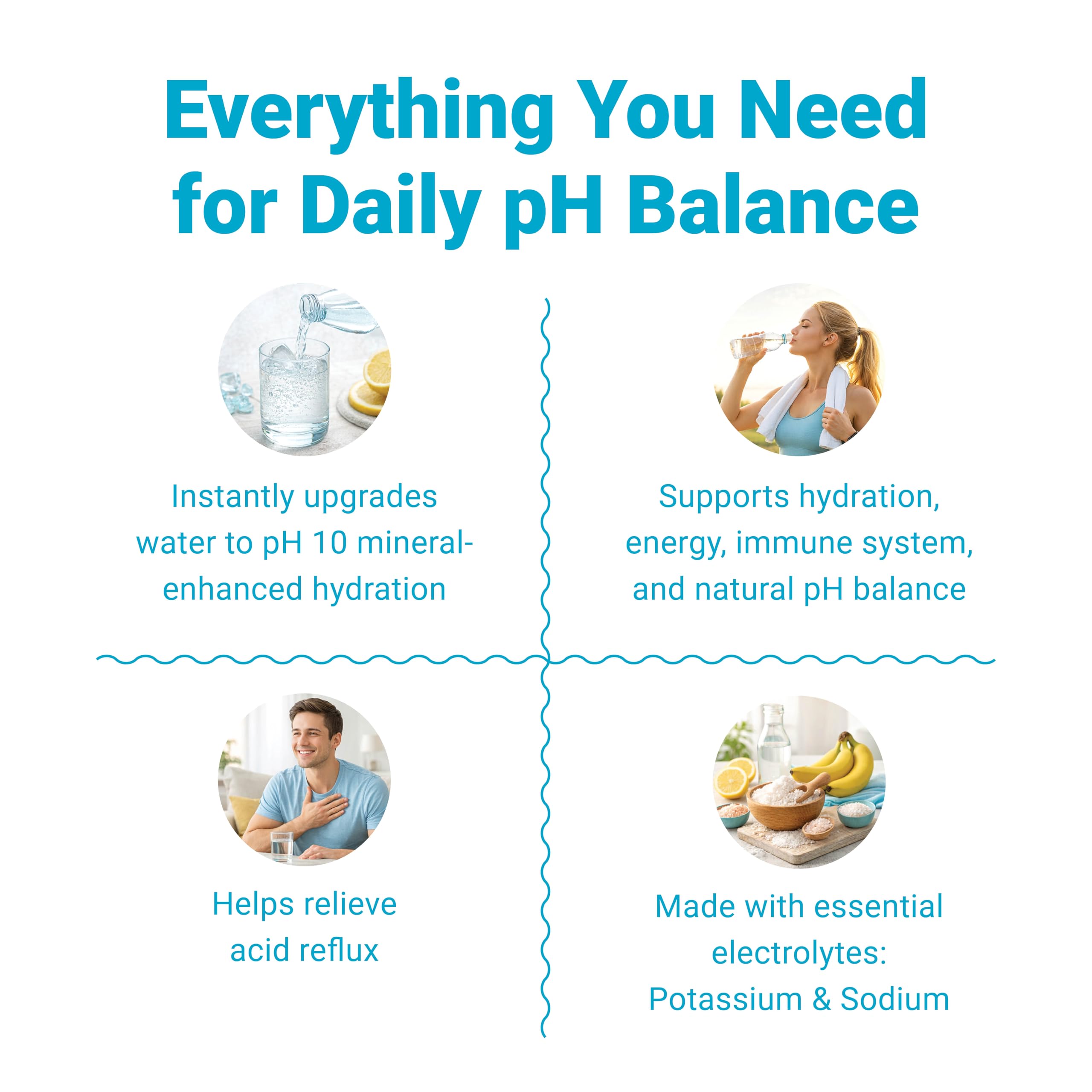 Everything You Need for Daily pH Balance

Instantly upgrades water to pH 10 mineral-enhanced hydration

Supports hydration, energy, immune system, and natural pH balance

Helps relieve acid reflux

Made with essential electrolytes: Potassium & Sodium